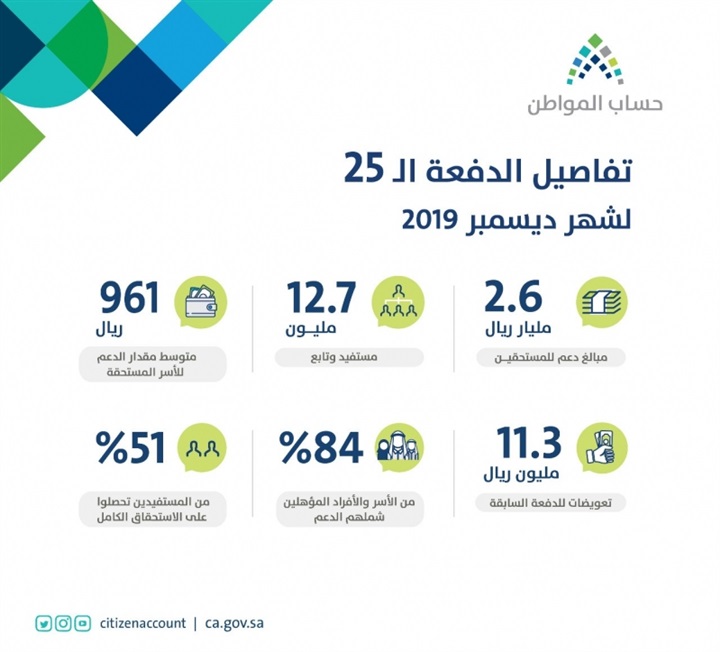 حساب المواطن

تفاصيل الدفعة الـ 25
لشهر ديسمبر 2019

2.6
مليار ريال
مبالغ دعم للمستحقيـن

12.7
مليـون
مستفيد وتابع

961
ريال
متوسط مقدار الدعم للأسر المستحقة

11.3
مليون ريال
تعويضات للدفعة السابقة

%84
من الأسر والأفراد المؤهلين شملهم الدعم

%51
من المستفيدين تحصلوا على الاستحقاق الكامل

citizenaccount | ca.gov.sa